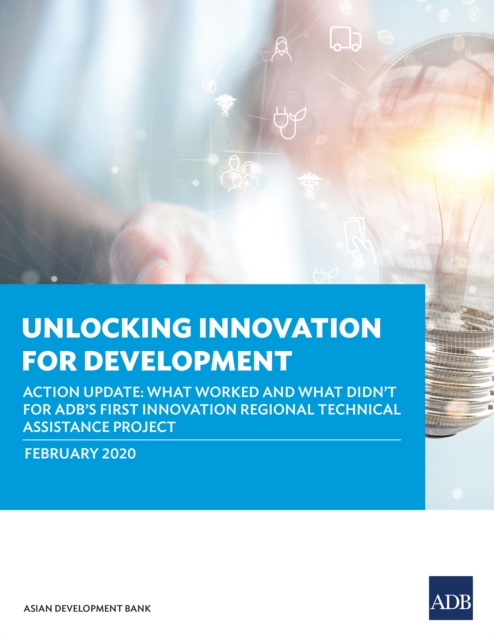 UNLOCKING INNOVATION FOR DEVELOPMENT

ACTION UPDATE: WHAT WORKED AND WHAT DIDN'T FOR ADB'S FIRST INNOVATION REGIONAL TECHNICAL ASSISTANCE PROJECT

FEBRUARY 2020

ASIAN DEVELOPMENT BANK

ADB